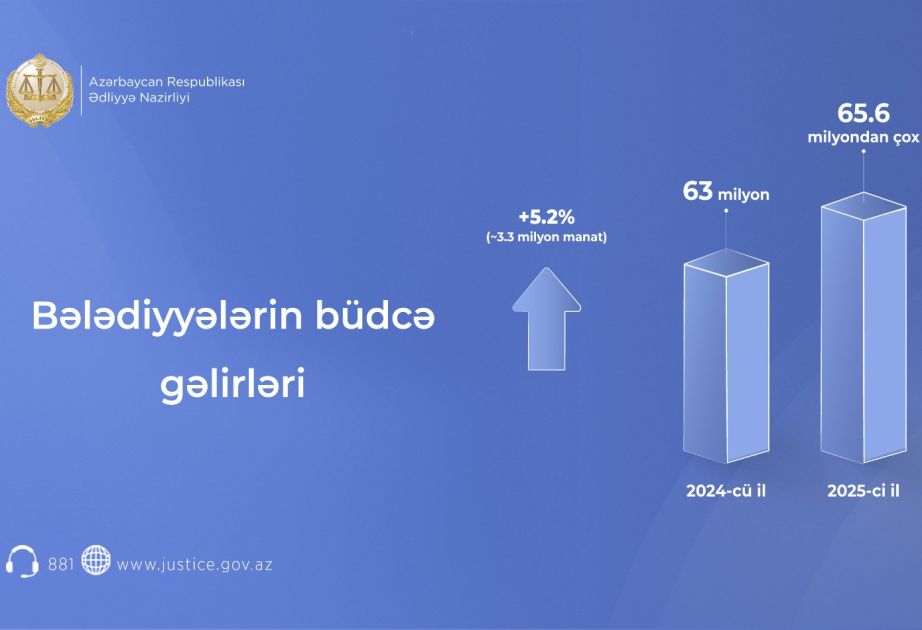 Azərbaycan Respublikası
Ədliyyə Nazirliyi

Bələdiyyələrin büdcə gəlirləri

+5.2%
(~3.3 milyon manat)

63 milyon

65.6 milyondan çox

2024-cü il

2025-ci il

881 www.justice.gov.az